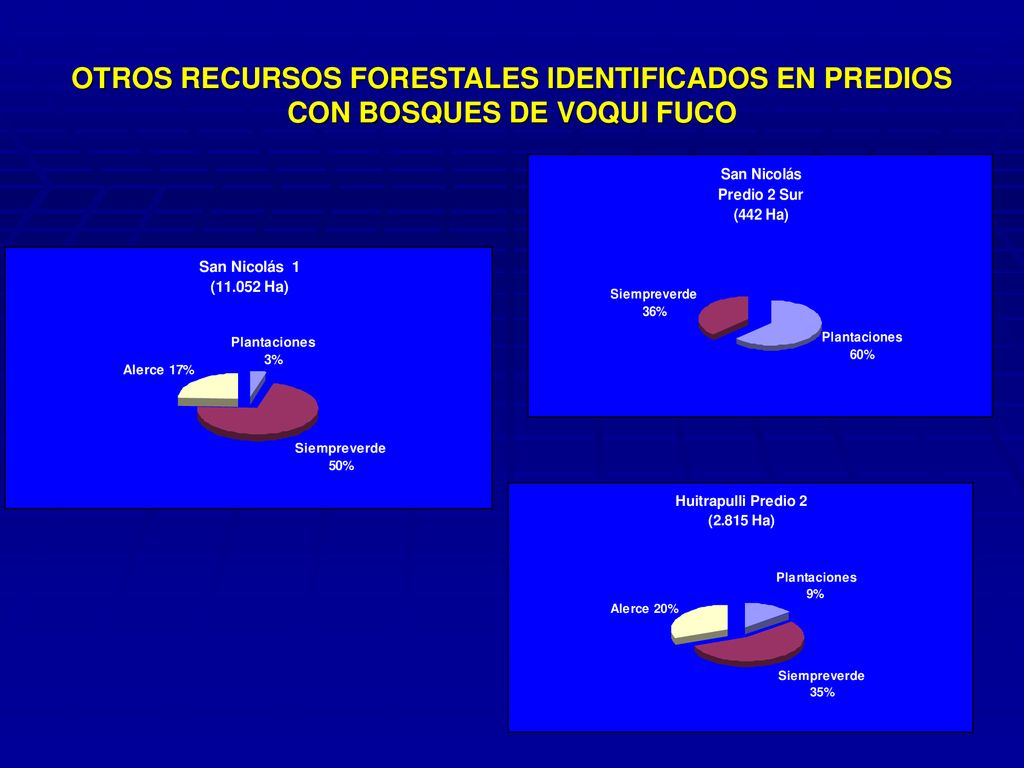 OTROS RECURSOS FORESTALES IDENTIFICADOS EN PREDIOS CON BOSQUES DE VOQUI FUCO

San Nicolás 1
(11.052 Ha)

Plantaciones
3%

Alerce 17%

Siempreverde
50%

San Nicolás
Predio 2 Sur
(442 Ha)

Siempreverde
36%

Plantaciones
60%

Huitrapulli Predio 2
(2.815 Ha)

Plantaciones
9%

Alerce 20%

Siempreverde
35%